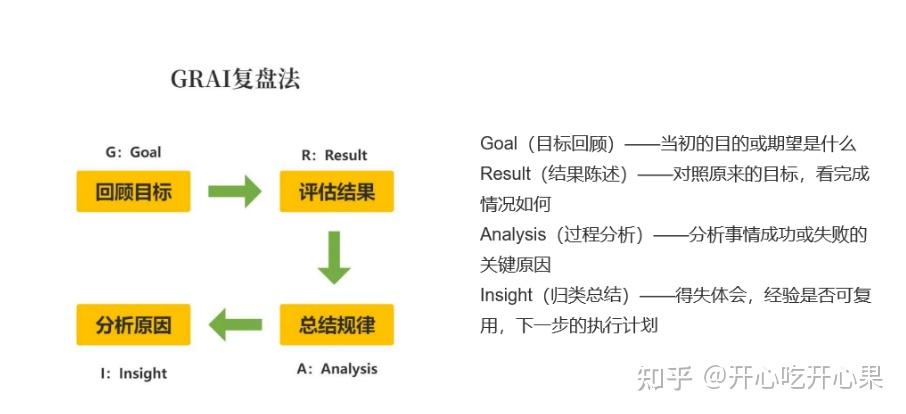 GRAI复盘法

G：Goal

回顾目标

R：Result

评估结果

总结规律

A：Analysis

分析原因

I：Insight

Goal（目标回顾）——当初的目的或期望是什么
Result（结果陈述）——对照原来的目标，看完成情况如何
Analysis（过程分析）——分析事情成功或失败的关键原因
Insight（归类总结）——得失体会，经验是否可复用，下一步的执行计划

知乎 @开心吃开心果